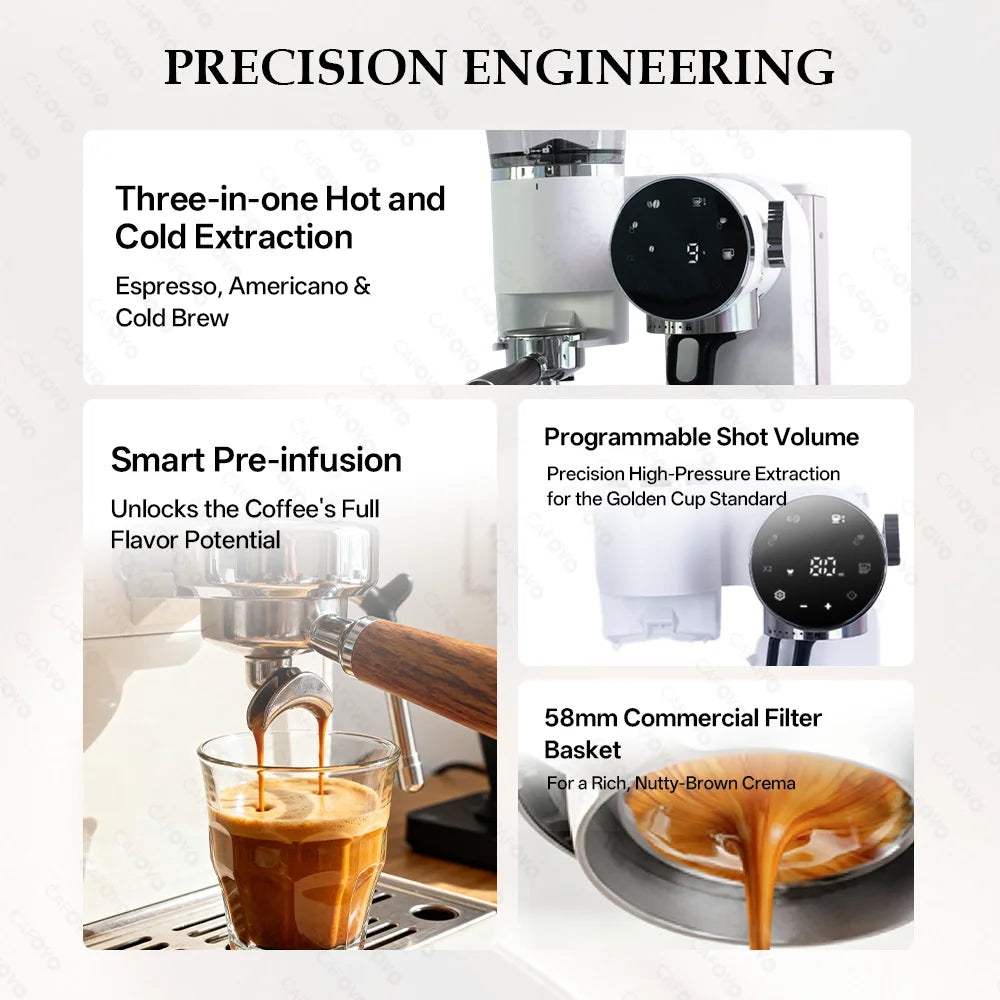 PRECISION ENGINEERING

Three-in-one Hot and Cold Extraction

Espresso, Americano & Cold Brew

9

Smart Pre-infusion

Unlocks the Coffee's Full Flavor Potential

Programmable Shot Volume

Precision High-Pressure Extraction for the Golden Cup Standard

80

58mm Commercial Filter Basket

For a Rich, Nutty-Brown Crema